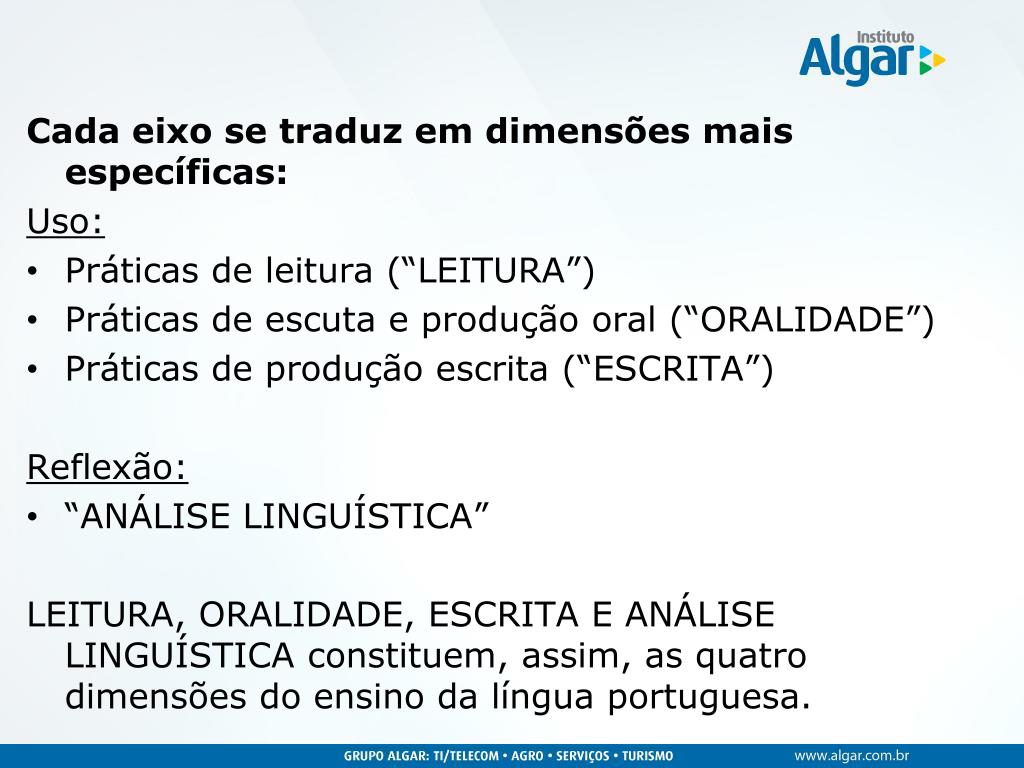 Instituto Algar

Cada eixo se traduz em dimensões mais específicas:

Uso:
• Práticas de leitura (“LEITURA”)
• Práticas de escuta e produção oral (“ORALIDADE”)
• Práticas de produção escrita (“ESCRITA”)

Reflexão:
• “ANÁLISE LINGUÍSTICA”

LEITURA, ORALIDADE, ESCRITA E ANÁLISE LINGUÍSTICA constituem, assim, as quatro dimensões do ensino da língua portuguesa.

GRUPO ALGAR: TI/TELECOM • AGRO • SERVIÇOS • TURISMO www.algar.com.br